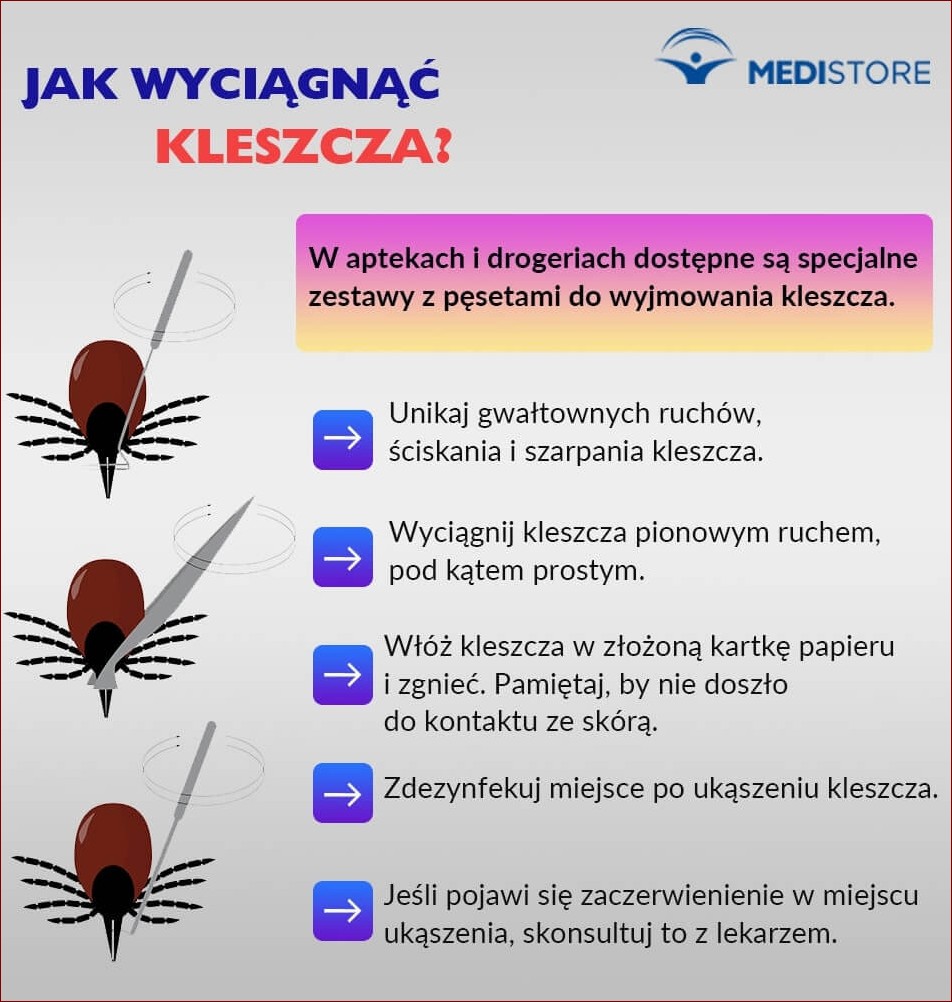 JAK WYCIĄGNĄĆ KLESZCZA?

MEDISTORE

W aptekach i drogeriach dostępne są specjalne zestawy z pęsetami do wyjmowania kleszcza.

→ Unikaj gwałtownych ruchów, ściskania i szarpania kleszcza.

→ Wyciągnij kleszcza pionowym ruchem, pod kątem prostym.

→ Włóż kleszcza w złożoną kartkę papieru i zgnieć. Pamiętaj, by nie doszło do kontaktu ze skórą.

→ Zdezynfekuj miejsce po ukąszeniu kleszcza.

→ Jeśli pojawi się zaczerwienienie w miejscu ukąszenia, skonsultuj to z lekarzem.